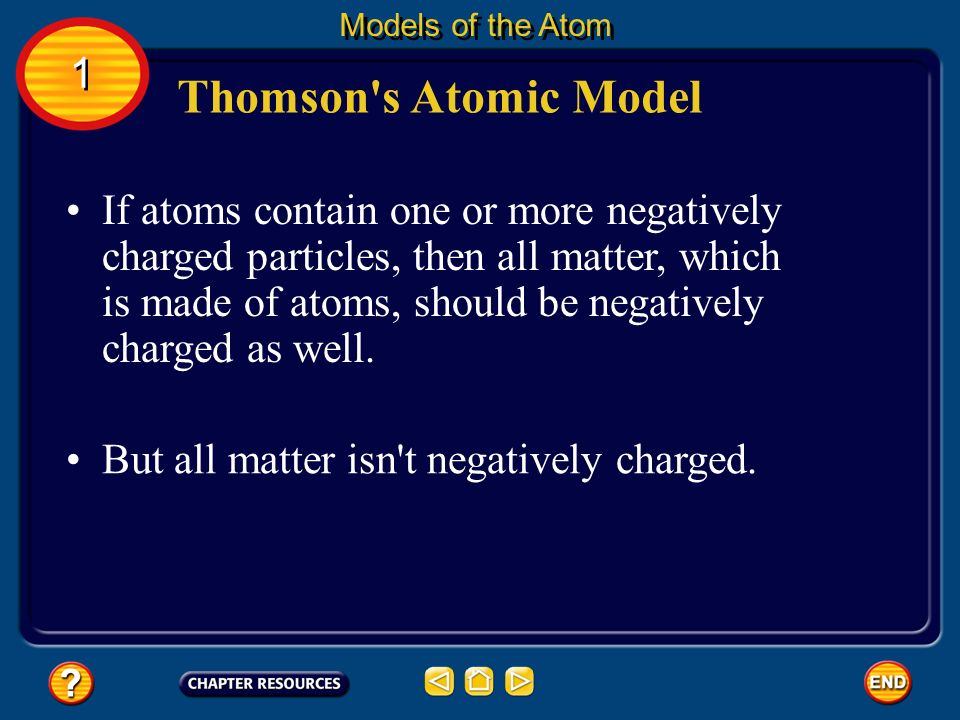 Models of the Atom

1

Thomson's Atomic Model

• If atoms contain one or more negatively charged particles, then all matter, which is made of atoms, should be negatively charged as well.

• But all matter isn't negatively charged.

?

CHAPTER RESOURCES

END